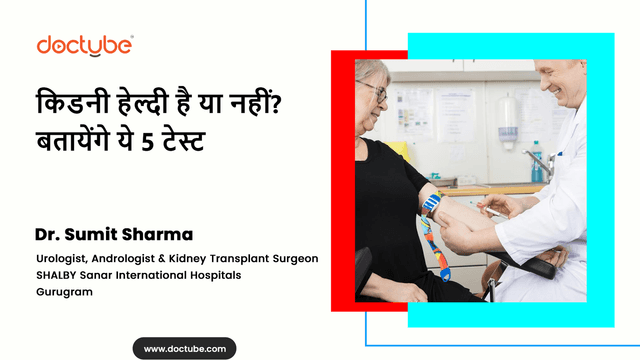 doctube

किडनी हेल्दी है या नहीं? बतायेंगे ये 5 टेस्ट

Dr. Sumit Sharma

Urologist, Andrologist & Kidney Transplant Surgeon
SHALBY Sanar International Hospitals
Gurugram

www.doctube.com